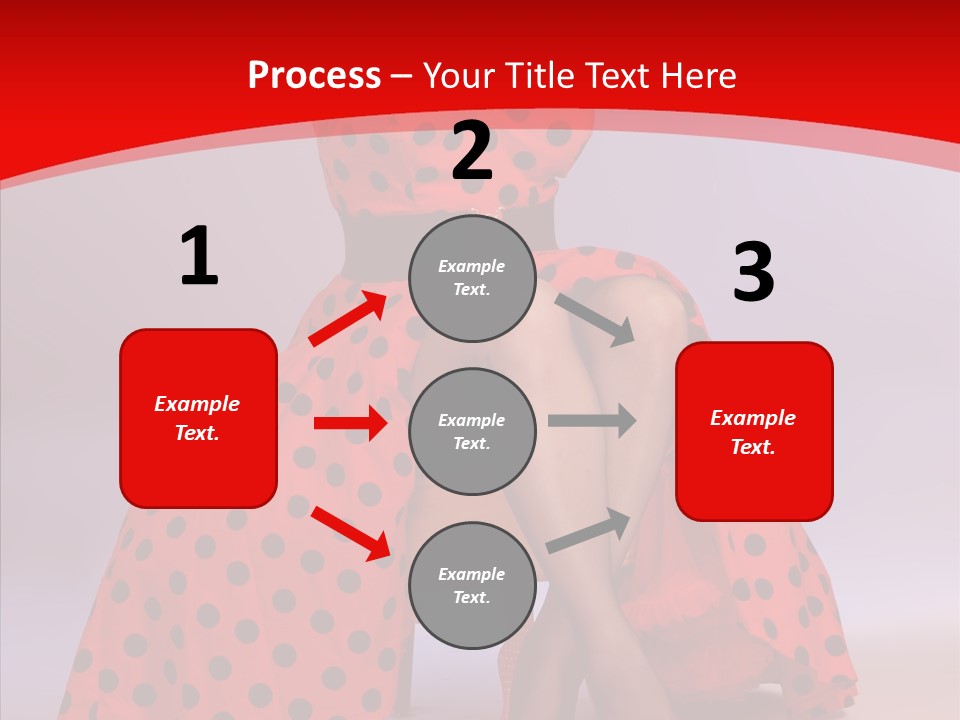 Process – Your Title Text Here

1

Example Text.

2

Example Text.

Example Text.

Example Text.

3

Example Text.